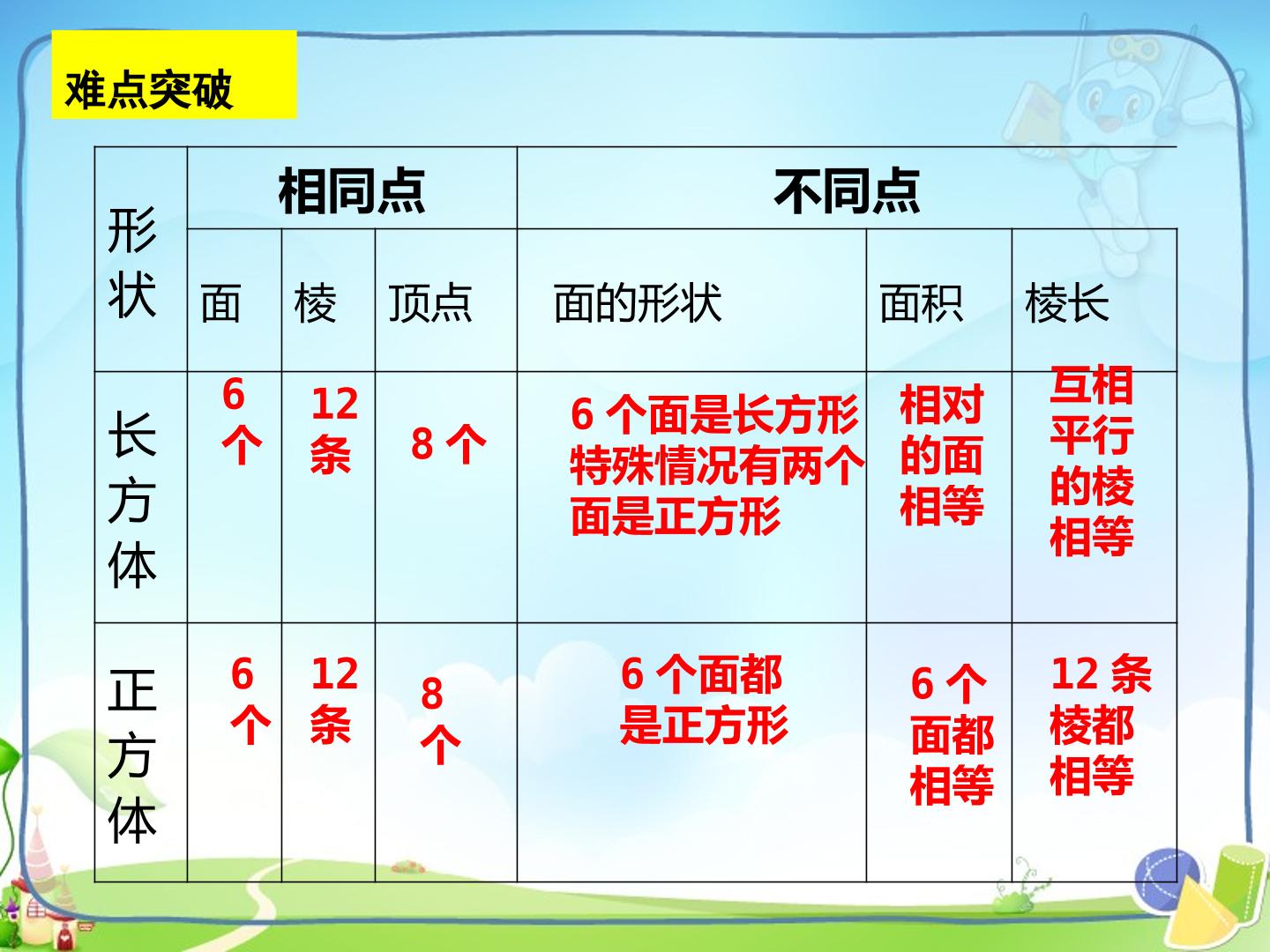 难点突破

| 形状 | 相同点 | | | 不同点 | | |
|---|---|---|---|---|---|---|
| | 面 | 棱 | 顶点 | 面的形状 | 面积 | 棱长 |
| 长方体 | 6个 | 12条 | 8个 | 6个面是长方形特殊情况有两个面是正方形 | 相对的面相等 | 互相平行的棱相等 |
| 正方体 | 6个 | 12条 | 8个 | 6个面都是正方形 | 6个面都相等 | 12条棱都相等 |